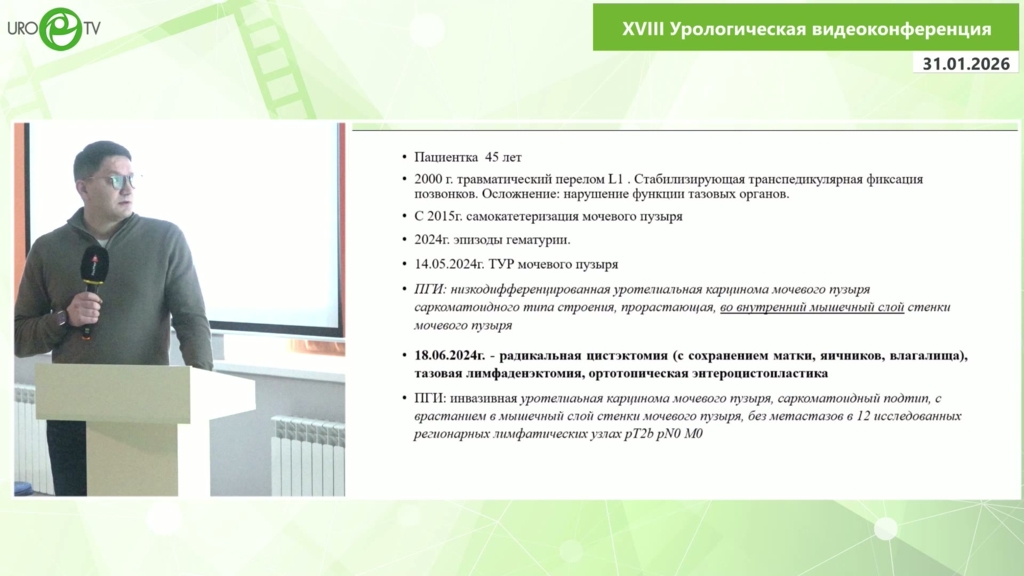 URO TV

XVIII Урологическая видеоконференция

31.01.2026

• Пациентка 45 лет

• 2000 г. травматический перелом L1 . Стабилизирующая транспедикулярная фиксация позвонков. Осложнение: нарушение функции тазовых органов.

• С 2015г. самокатетеризация мочевого пузыря

• 2024г. эпизоды гематурии.

• 14.05.2024г. ТУР мочевого пузыря

• ПГИ: низкодифференцированная уротелиальная карцинома мочевого пузыря саркоматоидного типа строения, прорастающая, во внутренний мышечный слой стенки мочевого пузыря

• 18.06.2024г. - радикальная цистэктомия (с сохранением матки, яичников, влагалища), тазовая лимфаденэктомия, ортотопическая энтероцистопластика

• ПГИ: инвазивная уротелиальная карцинома мочевого пузыря, саркоматоидный подтип, с врастанием в мышечный слой стенки мочевого пузыря, без метастазов в 12 исследованных регионарных лимфатических узлах pT2b pN0 M0